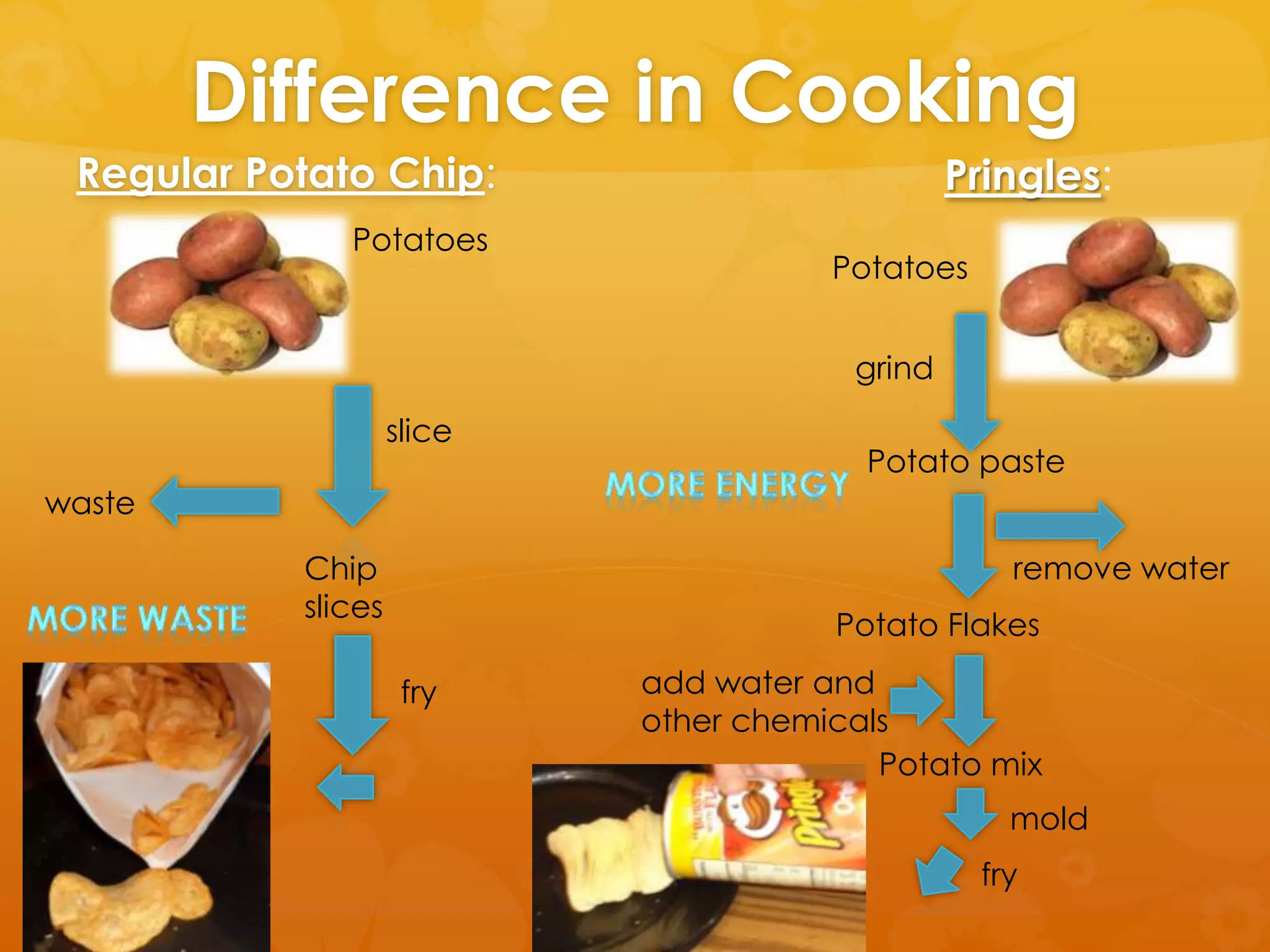 Difference in Cooking

Regular Potato Chip:

Potatoes

slice

waste

Chip slices

MORE WASTE

fry

Pringles:

Potatoes

grind

Potato paste

MORE ENERGY

remove water

Potato Flakes

add water and other chemicals

Potato mix

mold

fry

Pringles